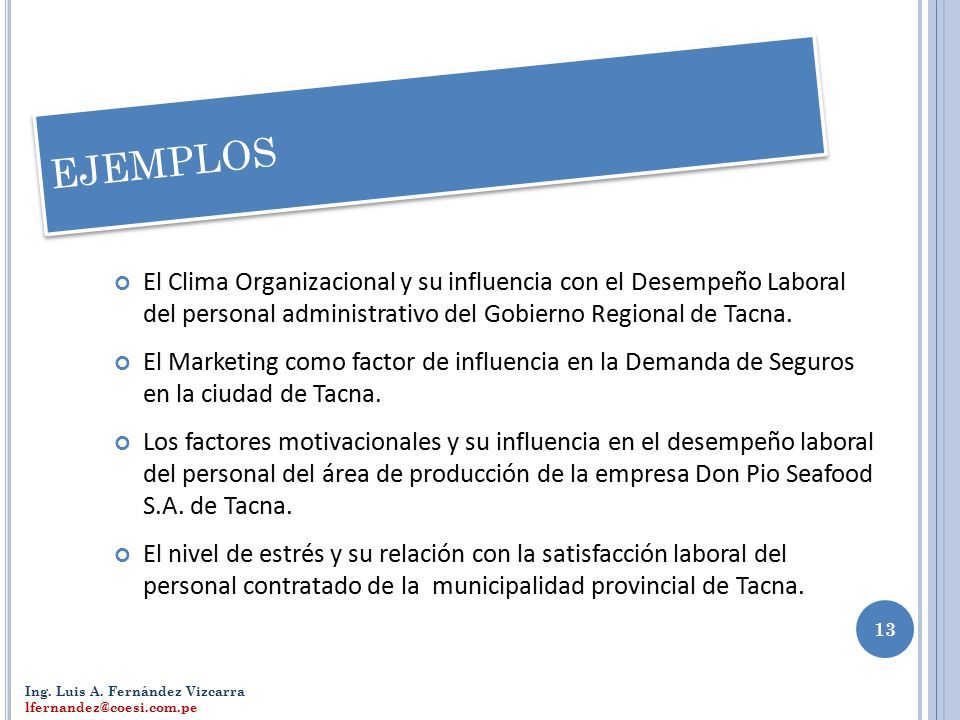 EJEMPLOS

El Clima Organizacional y su influencia con el Desempeño Laboral del personal administrativo del Gobierno Regional de Tacna.

El Marketing como factor de influencia en la Demanda de Seguros en la ciudad de Tacna.

Los factores motivacionales y su influencia en el desempeño laboral del personal del área de producción de la empresa Don Pio Seafood S.A. de Tacna.

El nivel de estrés y su relación con la satisfacción laboral del personal contratado de la municipalidad provincial de Tacna.

13

Ing. Luis A. Fernández Vizcarra
lfernandez@coesi.com.pe